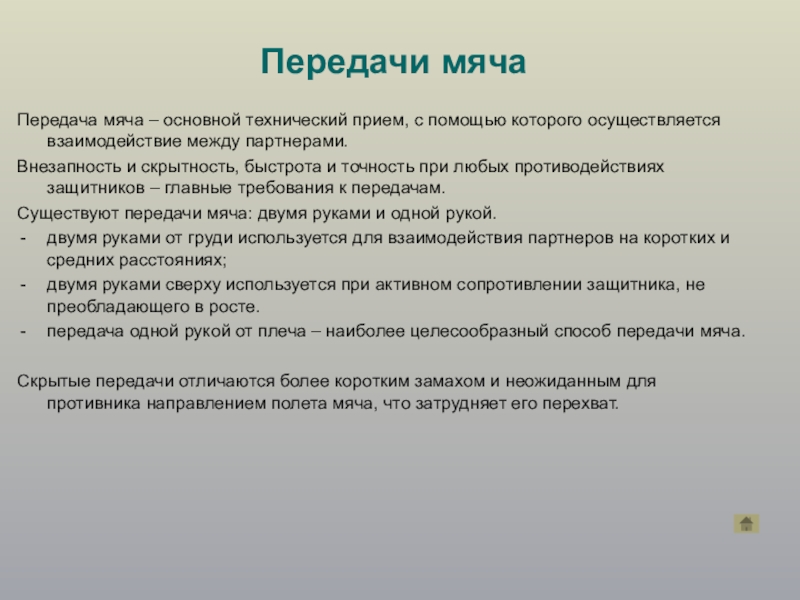 Передачи мяча

Передача мяча – основной технический прием, с помощью которого осуществляется взаимодействие между партнерами.

Внезапность и скрытность, быстрота и точность при любых противодействиях защитников – главные требования к передачам.

Существуют передачи мяча: двумя руками и одной рукой.
- двумя руками от груди используется для взаимодействия партнеров на коротких и средних расстояниях;
- двумя руками сверху используется при активном сопротивлении защитника, не преобладающего в росте.
- передача одной рукой от плеча – наиболее целесообразный способ передачи мяча.

Скрытые передачи отличаются более коротким замахом и неожиданным для противника направлением полета мяча, что затрудняет его перехват.